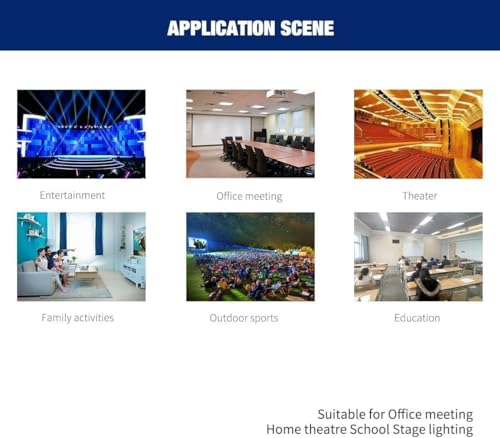 APPLICATION SCENE

Entertainment

Office meeting

Theater

Family activities

Outdoor sports

Education

Suitable for Office meeting
Home theatre School Stage lighting